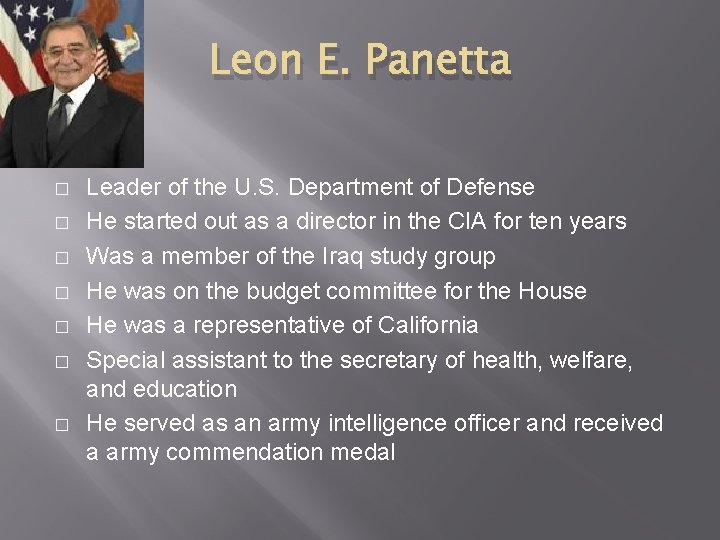 Leon E. Panetta

□ Leader of the U.S. Department of Defense
□ He started out as a director in the CIA for ten years
□ Was a member of the Iraq study group
□ He was on the budget committee for the House
□ He was a representative of California
□ Special assistant to the secretary of health, welfare, and education
□ He served as an army intelligence officer and received a army commendation medal